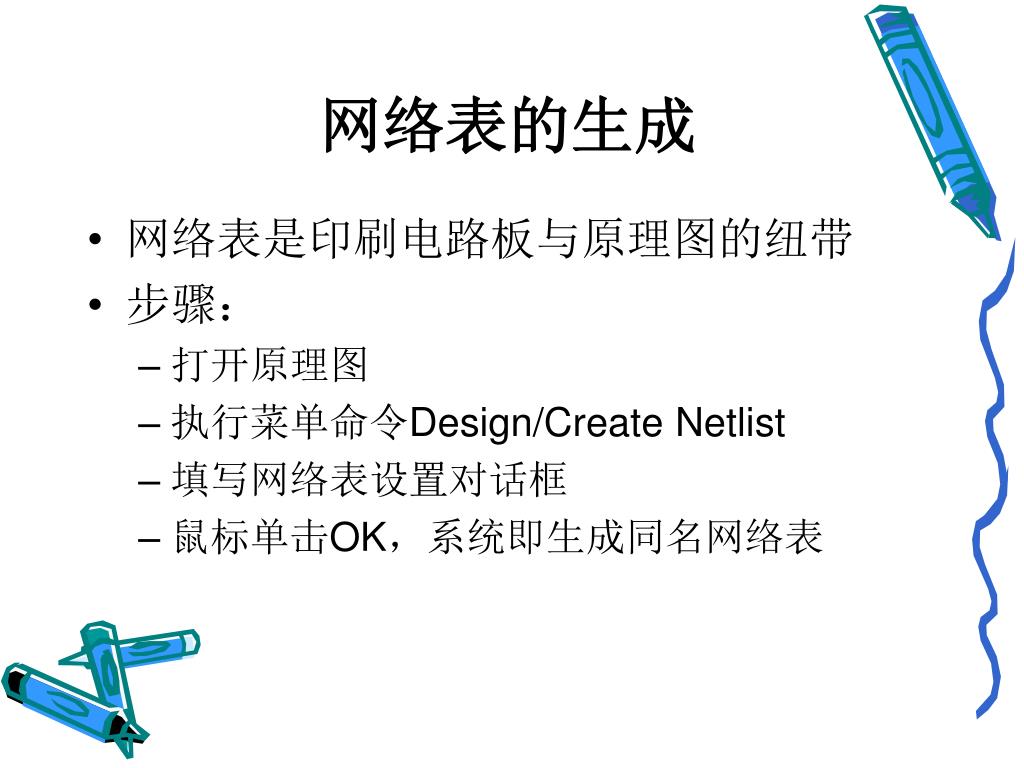 网络表的生成

• 网络表是印刷电路板与原理图的纽带
• 步骤：
– 打开原理图
– 执行菜单命令Design/Create Netlist
– 填写网络表设置对话框
– 鼠标单击OK，系统即生成同名网络表